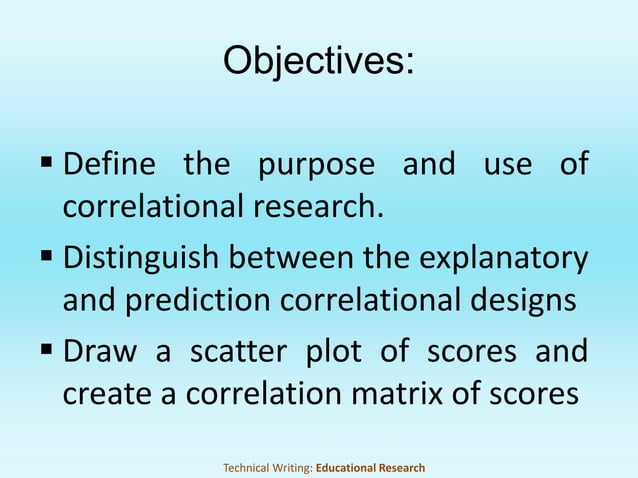 Objectives:

▪ Define the purpose and use of correlational research.

▪ Distinguish between the explanatory and prediction correlational designs

▪ Draw a scatter plot of scores and create a correlation matrix of scores

Technical Writing: Educational Research